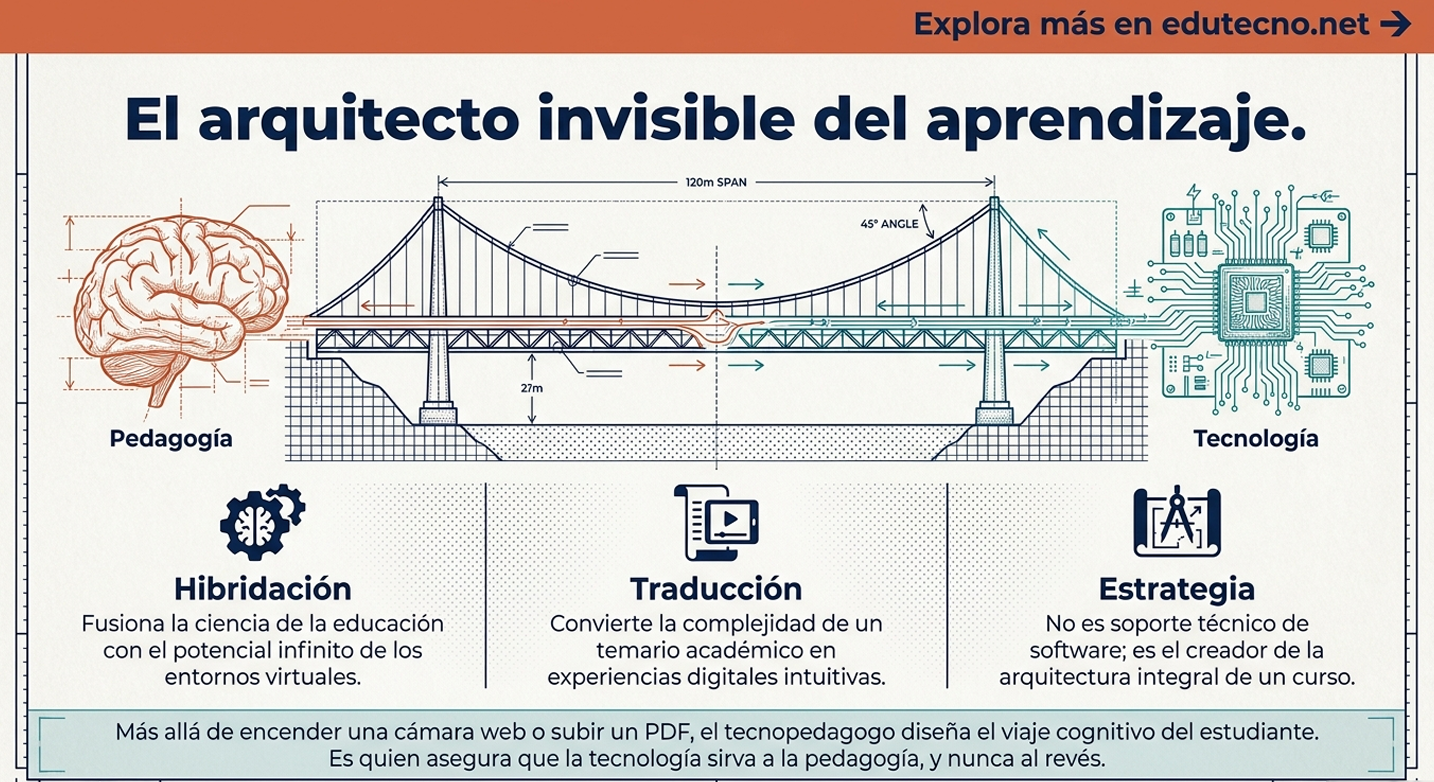 Explora más en edutecno.net →

El arquitecto invisible del aprendizaje.

120m SPAN

45° ANGLE

27m

Pedagogía

Tecnología

Hibridación
Fusiona la ciencia de la educación con el potencial infinito de los entornos virtuales.

Traducción
Convierte la complejidad de un temario académico en experiencias digitales intuitivas.

Estrategia
No es soporte técnico de software; es el creador de la arquitectura integral de un curso.

Más allá de encender una cámara web o subir un PDF, el tecnopedagogo diseña el viaje cognitivo del estudiante. Es quien asegura que la tecnología sirva a la pedagogía, y nunca al revés.